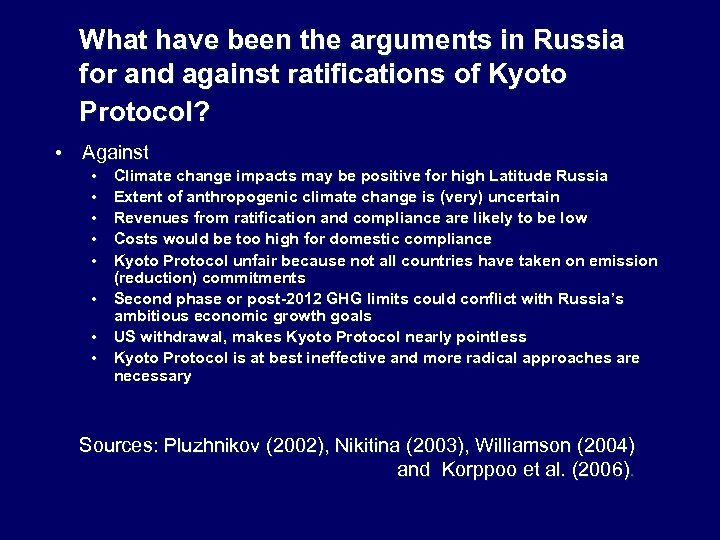 What have been the arguments in Russia for and against ratifications of Kyoto Protocol?

• Against
  • Climate change impacts may be positive for high Latitude Russia
  • Extent of anthropogenic climate change is (very) uncertain
  • Revenues from ratification and compliance are likely to be low
  • Costs would be too high for domestic compliance
  • Kyoto Protocol unfair because not all countries have taken on emission (reduction) commitments
  • Second phase or post-2012 GHG limits could conflict with Russia's ambitious economic growth goals
  • US withdrawal, makes Kyoto Protocol nearly pointless
  • Kyoto Protocol is at best ineffective and more radical approaches are necessary

Sources: Pluzhnikov (2002), Nikitina (2003), Williamson (2004) and Korppoo et al. (2006).